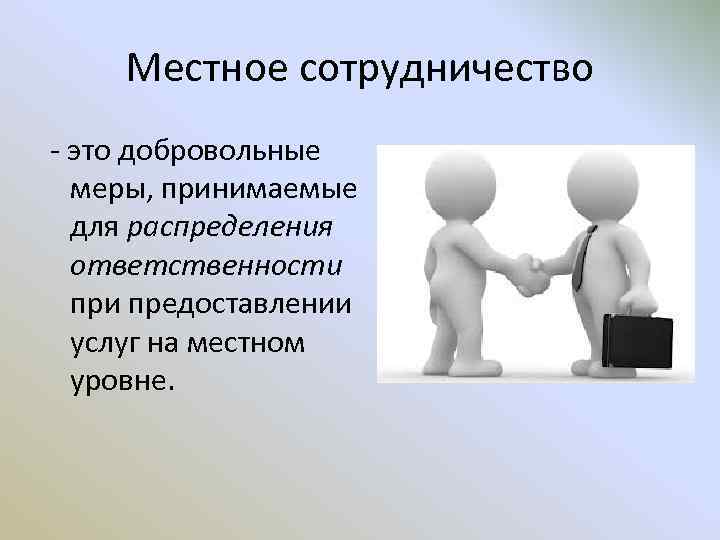 Местное сотрудничество

- это добровольные меры, принимаемые для распределения ответственности при предоставлении услуг на местном уровне.